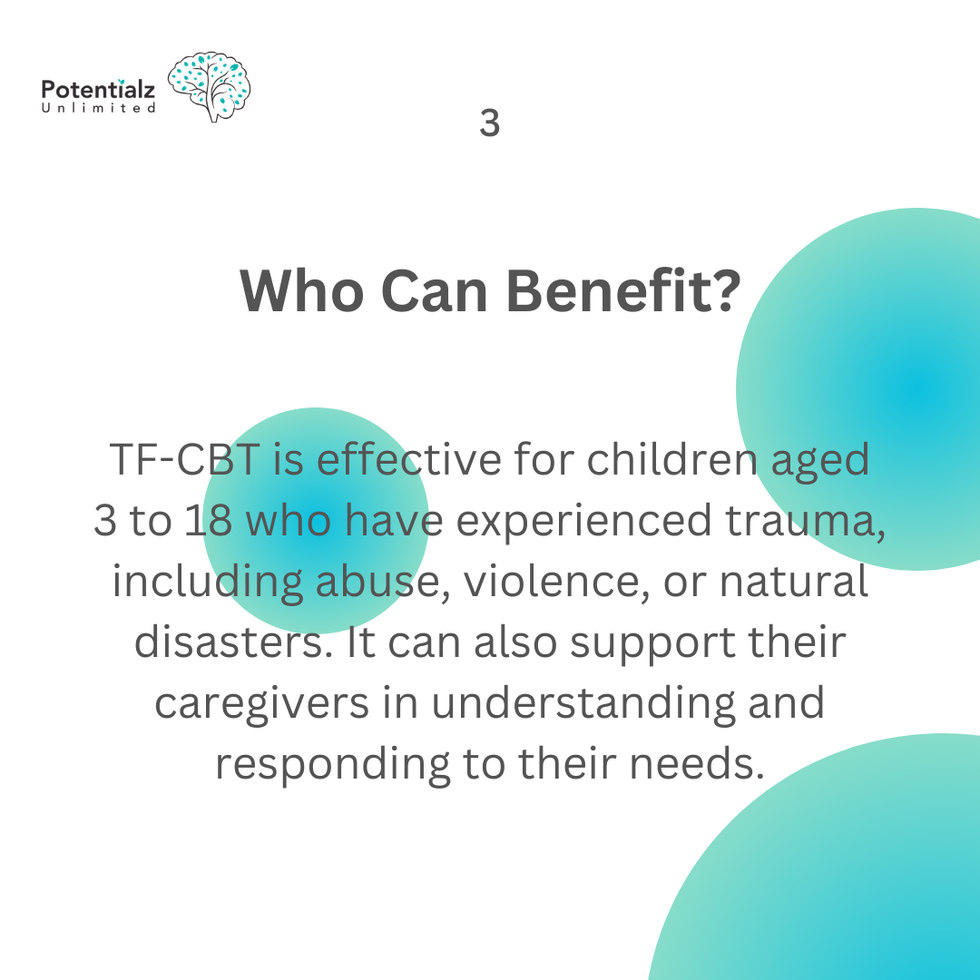 Potentialz
Unlimited

3

Who Can Benefit?

TF-CBT is effective for children aged 3 to 18 who have experienced trauma, including abuse, violence, or natural disasters. It can also support their caregivers in understanding and responding to their needs.